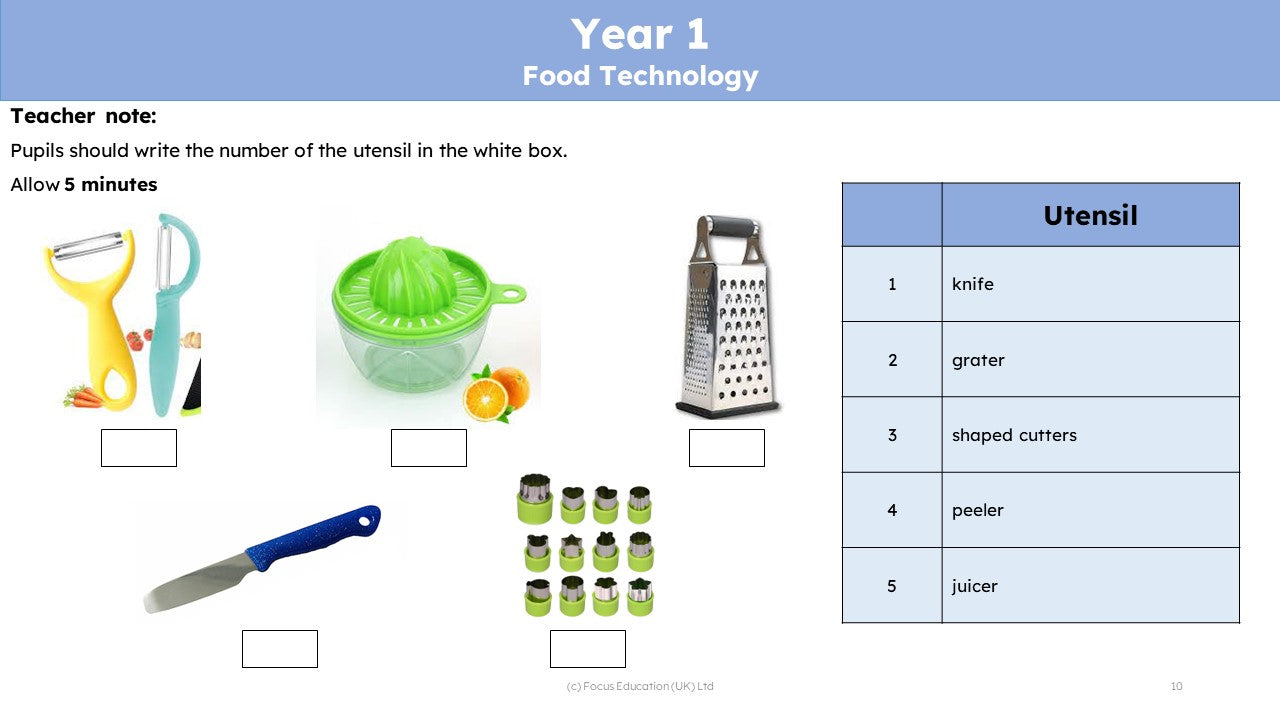 Year 1
Food Technology

Teacher note:
Pupils should write the number of the utensil in the white box.
Allow 5 minutes

| | Utensil |
|---|---|
| 1 | knife |
| 2 | grater |
| 3 | shaped cutters |
| 4 | peeler |
| 5 | juicer |

(c) Focus Education (UK) Ltd

10